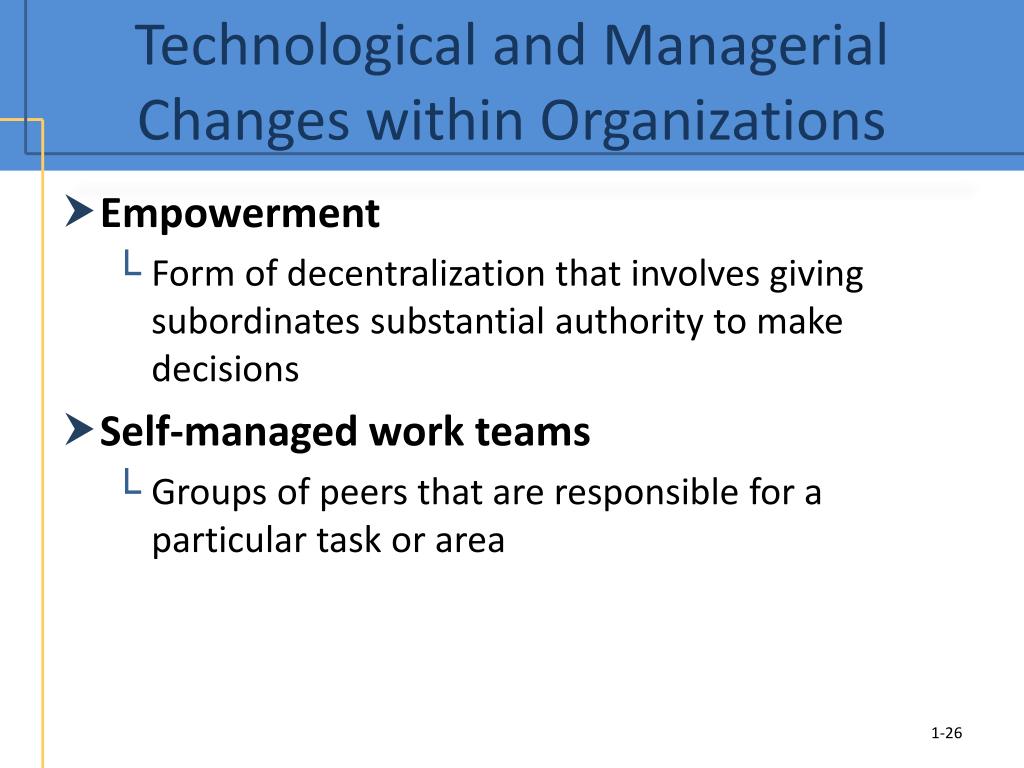 Technological and Managerial Changes within Organizations

Empowerment

Form of decentralization that involves giving subordinates substantial authority to make decisions

Self-managed work teams

Groups of peers that are responsible for a particular task or area

1-26